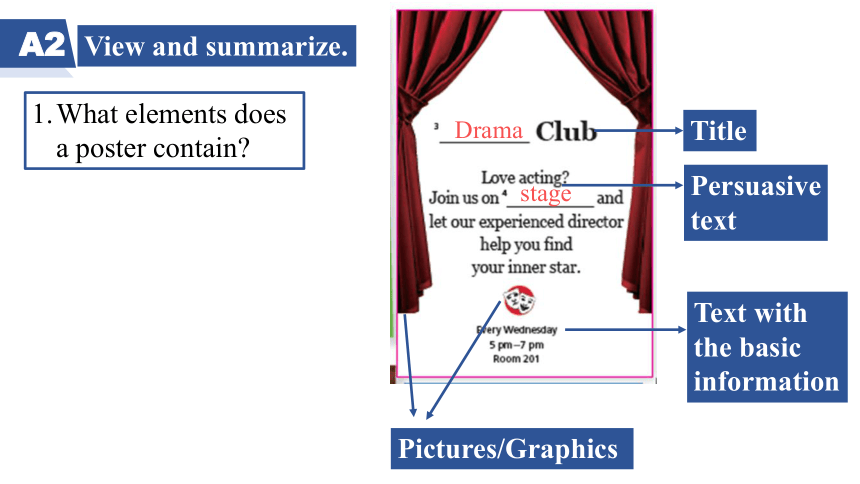 A2 View and summarize.

1. What elements does a poster contain?

³ Drama Club

Love acting?
Join us on ⁴ stage and let our experienced director help you find your inner star.

Every Wednesday
5 pm–7 pm
Room 201

Title

Persuasive text

Text with the basic information

Pictures/Graphics